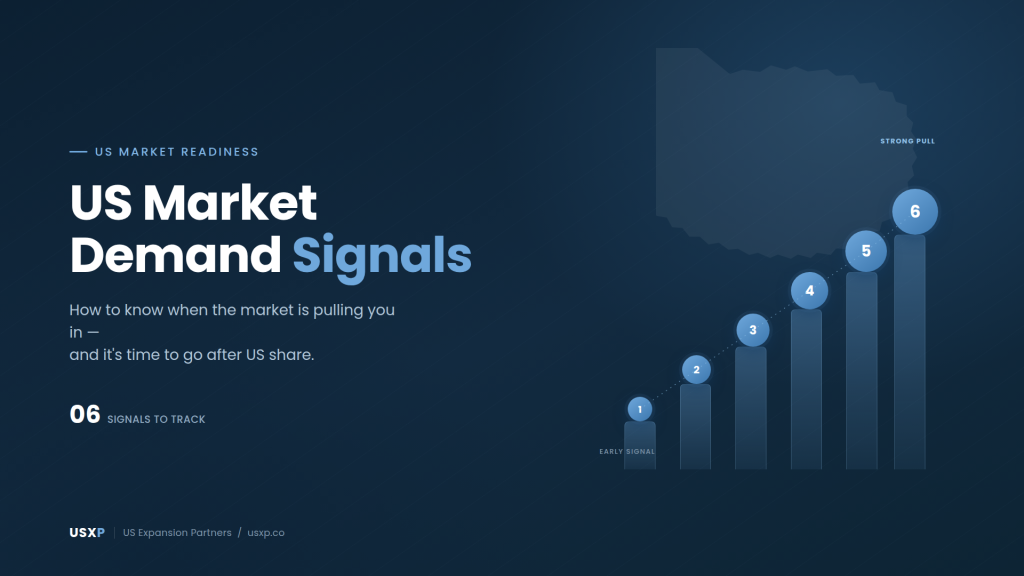 — US MARKET READINESS

US Market Demand Signals

How to know when the market is pulling you in —
and it's time to go after US share.

06 SIGNALS TO TRACK

STRONG PULL

6

5

4

3

2

1

EARLY SIGNAL

USXP | US Expansion Partners / usxp.co